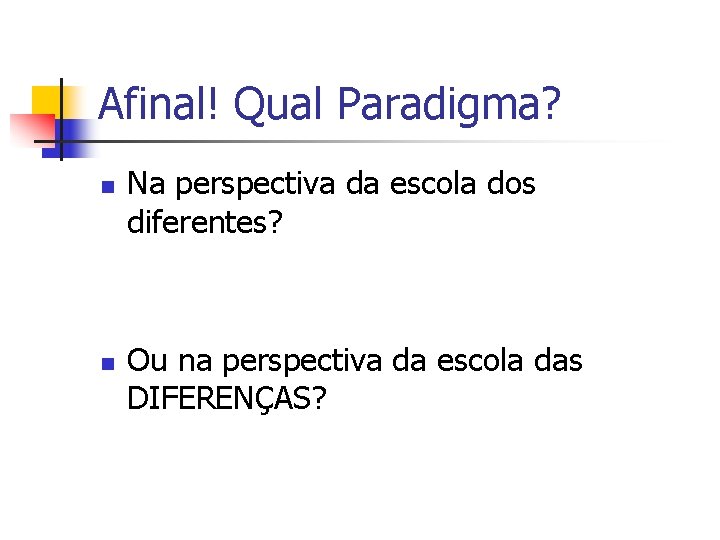 Afinal! Qual Paradigma?

Na perspectiva da escola dos diferentes?

Ou na perspectiva da escola das DIFERENÇAS?